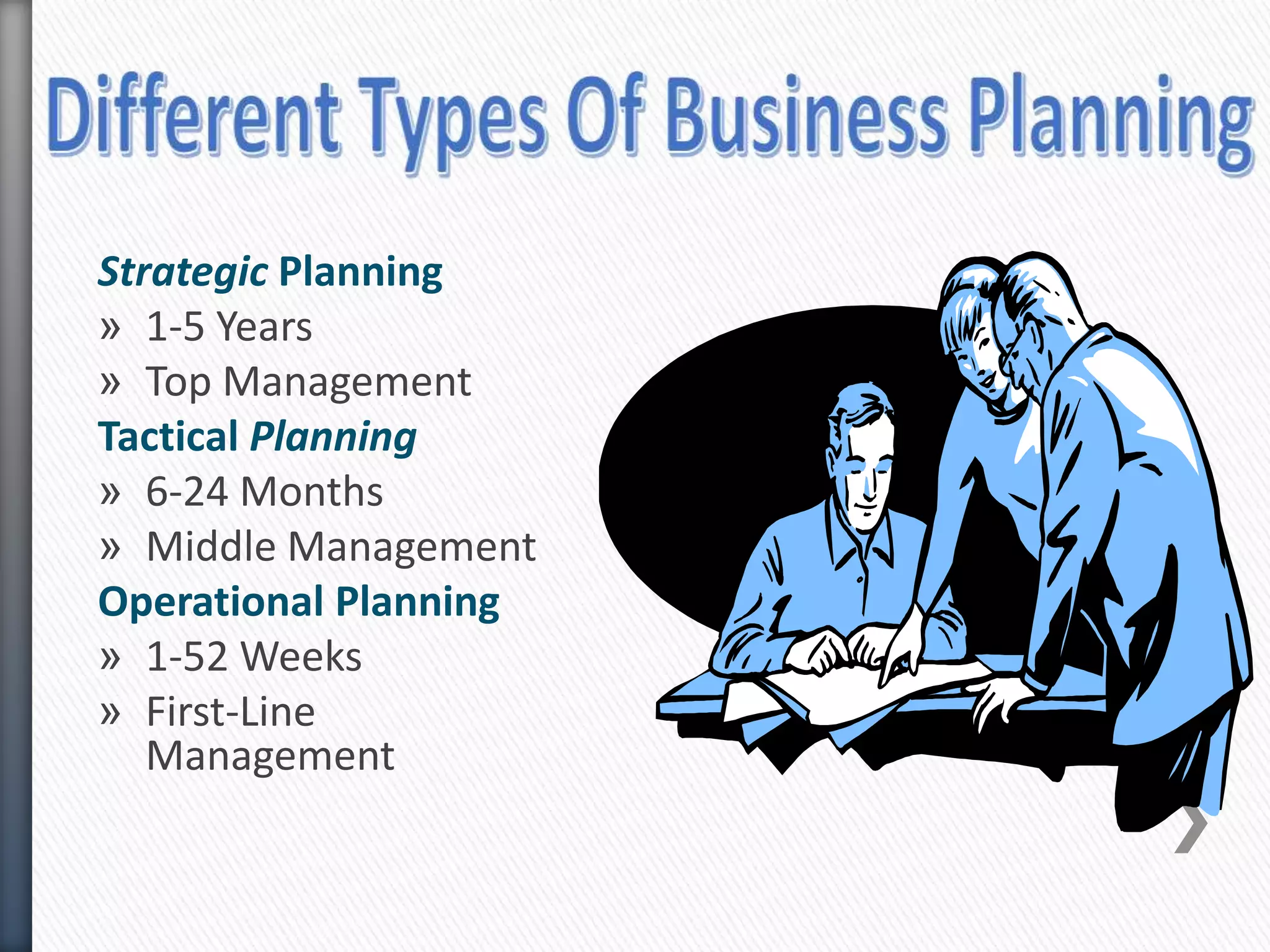 Different Types Of Business Planning

Strategic Planning
» 1-5 Years
» Top Management
Tactical Planning
» 6-24 Months
» Middle Management
Operational Planning
» 1-52 Weeks
» First-Line Management